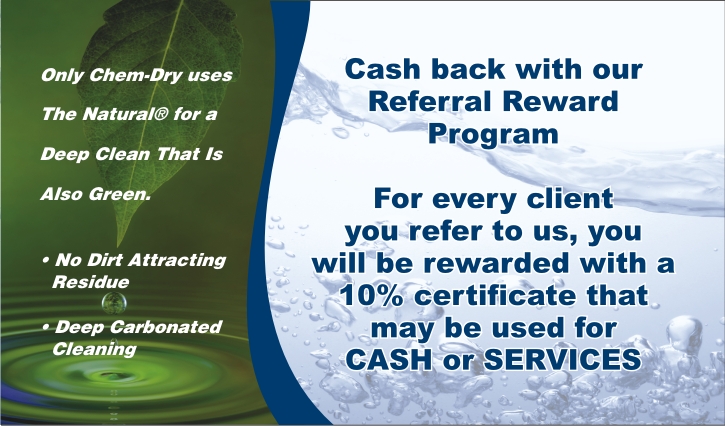 Only Chem-Dry uses The Natural® for a Deep Clean That Is Also Green.

• No Dirt Attracting Residue

• Deep Carbonated Cleaning

Cash back with our Referral Reward Program

For every client you refer to us, you will be rewarded with a 10% certificate that may be used for CASH or SERVICES